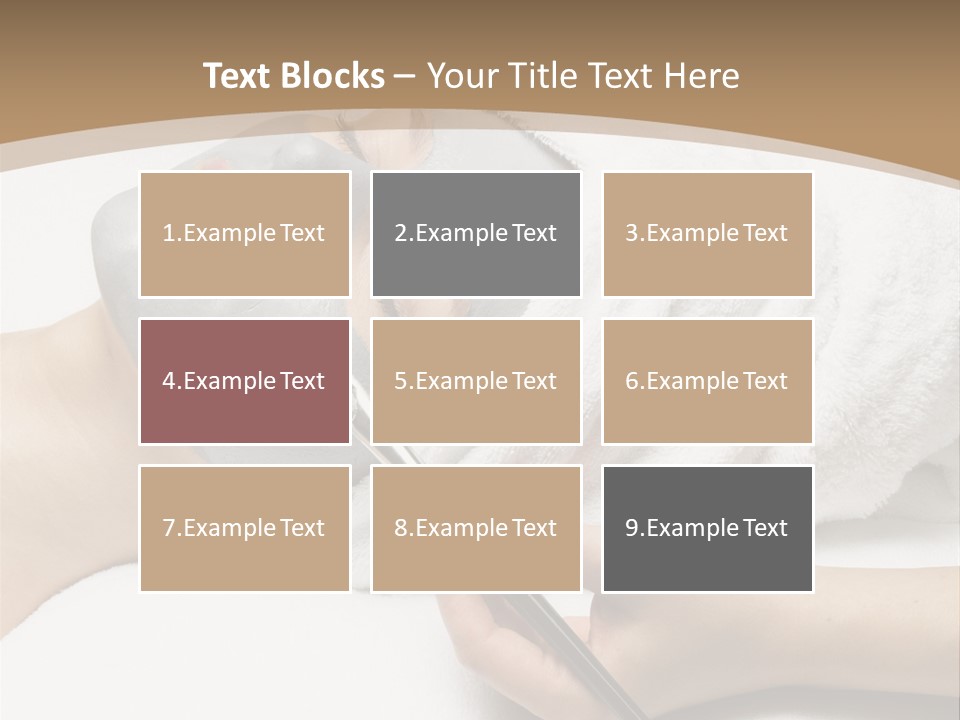 Text Blocks – Your Title Text Here

1.Example Text

2.Example Text

3.Example Text

4.Example Text

5.Example Text

6.Example Text

7.Example Text

8.Example Text

9.Example Text